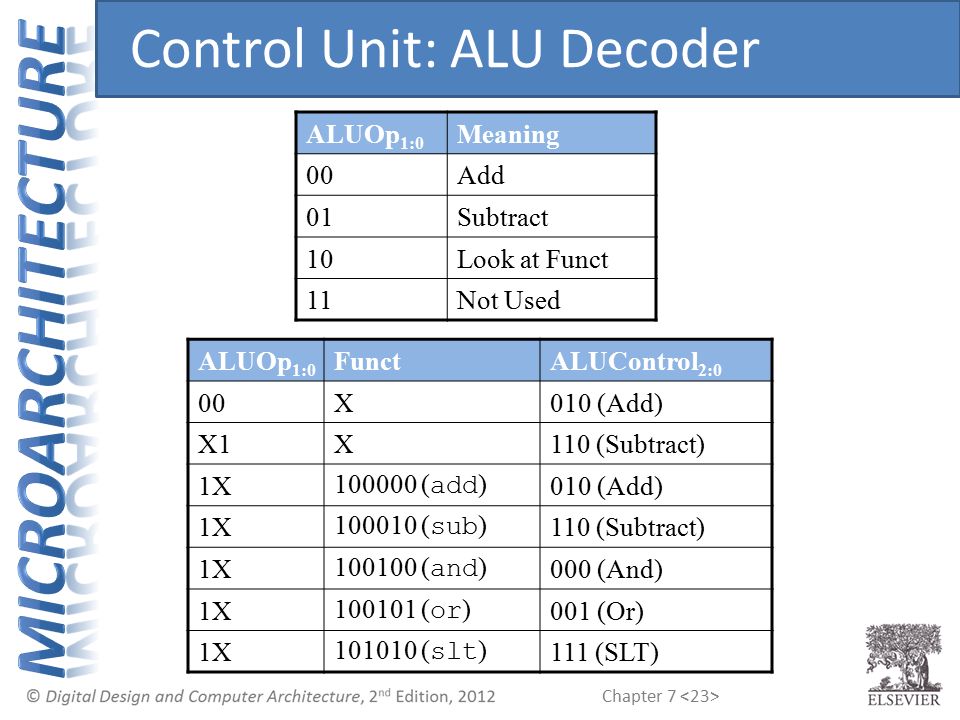 MICROARCHITECTURE

Control Unit: ALU Decoder

| $ALUOp_{1:0}$ | Meaning |
|---|---|
| 00 | Add |
| 01 | Subtract |
| 10 | Look at Funct |
| 11 | Not Used |

| $ALUOp_{1:0}$ | Funct | $ALUControl_{2:0}$ |
|---|---|---|
| 00 | X | 010 (Add) |
| X1 | X | 110 (Subtract) |
| 1X | 100000 (add) | 010 (Add) |
| 1X | 100010 (sub) | 110 (Subtract) |
| 1X | 100100 (and) | 000 (And) |
| 1X | 100101 (or) | 001 (Or) |
| 1X | 101010 (slt) | 111 (SLT) |

© Digital Design and Computer Architecture, 2nd Edition, 2012

Chapter 7 <23>

ELSEVIER